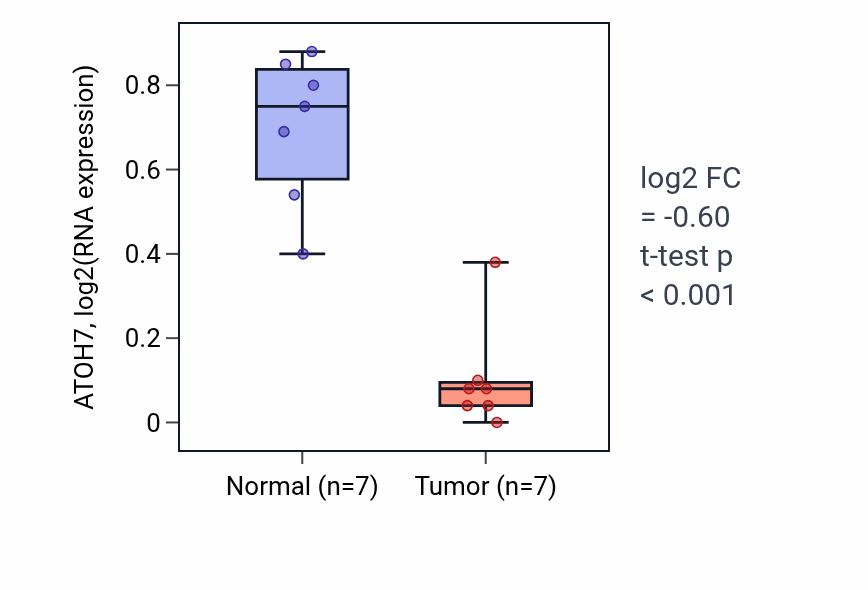 ATOH7, log2(RNA expression)

0.8
0.6
0.4
0.2
0

Normal (n=7)
Tumor (n=7)

log2 FC
= -0.60
t-test p
< 0.001